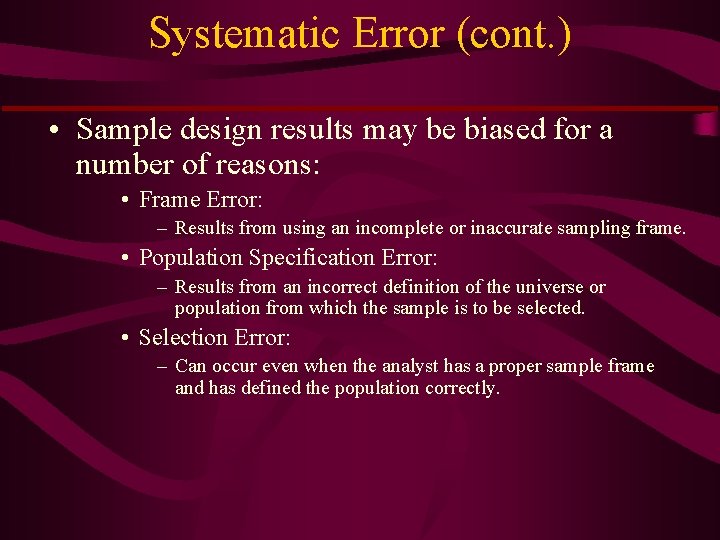 Systematic Error (cont.)

• Sample design results may be biased for a number of reasons:

• Frame Error:

– Results from using an incomplete or inaccurate sampling frame.

• Population Specification Error:

– Results from an incorrect definition of the universe or population from which the sample is to be selected.

• Selection Error:

– Can occur even when the analyst has a proper sample frame and has defined the population correctly.